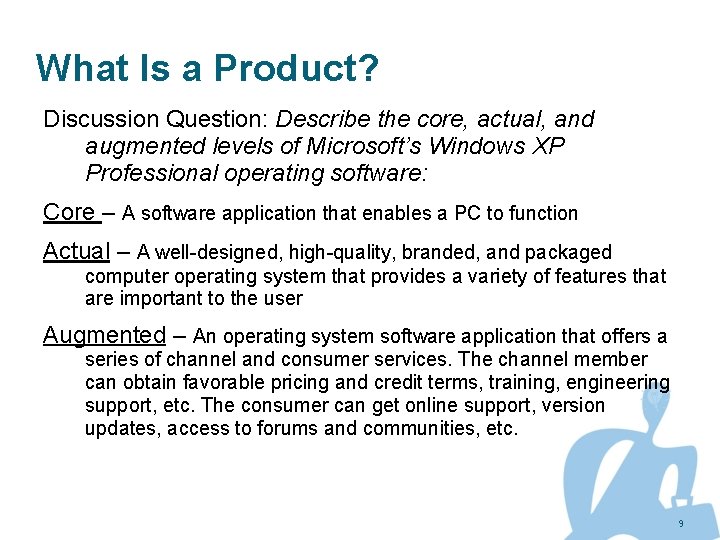 What Is a Product?

Discussion Question: Describe the core, actual, and augmented levels of Microsoft's Windows XP Professional operating software:

Core – A software application that enables a PC to function

Actual – A well-designed, high-quality, branded, and packaged computer operating system that provides a variety of features that are important to the user

Augmented – An operating system software application that offers a series of channel and consumer services. The channel member can obtain favorable pricing and credit terms, training, engineering support, etc. The consumer can get online support, version updates, access to forums and communities, etc.

9